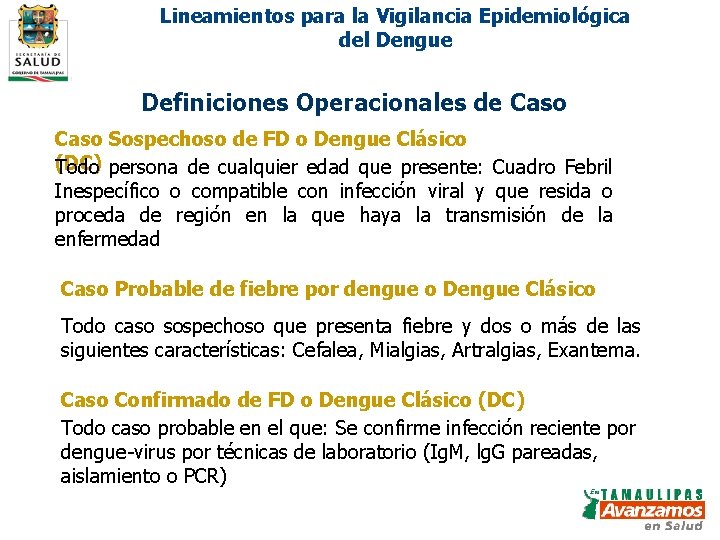 SECRETARÍA DE SALUD
GOBIERNO DE TAMAULIPAS

Lineamientos para la Vigilancia Epidemiológica del Dengue

Definiciones Operacionales de Caso

Caso Sospechoso de FD o Dengue Clásico (DC)

Todo persona de cualquier edad que presente: Cuadro Febril Inespecífico o compatible con infección viral y que resida o proceda de región en la que haya la transmisión de la enfermedad

Caso Probable de fiebre por dengue o Dengue Clásico

Todo caso sospechoso que presenta fiebre y dos o más de las siguientes características: Cefalea, Mialgias, Artralgias, Exantema.

Caso Confirmado de FD o Dengue Clásico (DC)

Todo caso probable en el que: Se confirme infección reciente por dengue-virus por técnicas de laboratorio (IgM, lgG pareadas, aislamiento o PCR)

En TAMAULIPAS Avanzamos en Salud